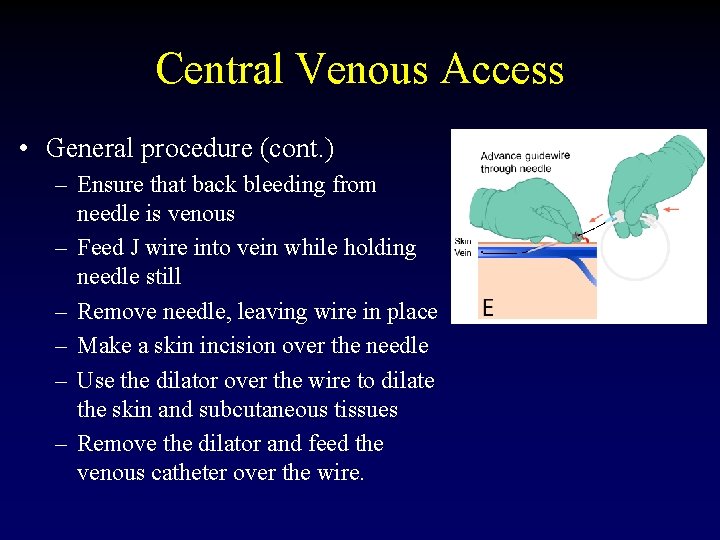 Central Venous Access

• General procedure (cont.)
– Ensure that back bleeding from needle is venous
– Feed J wire into vein while holding needle still
– Remove needle, leaving wire in place
– Make a skin incision over the needle
– Use the dilator over the wire to dilate the skin and subcutaneous tissues
– Remove the dilator and feed the venous catheter over the wire.

Advance guidewire through needle

Skin
Vein

E